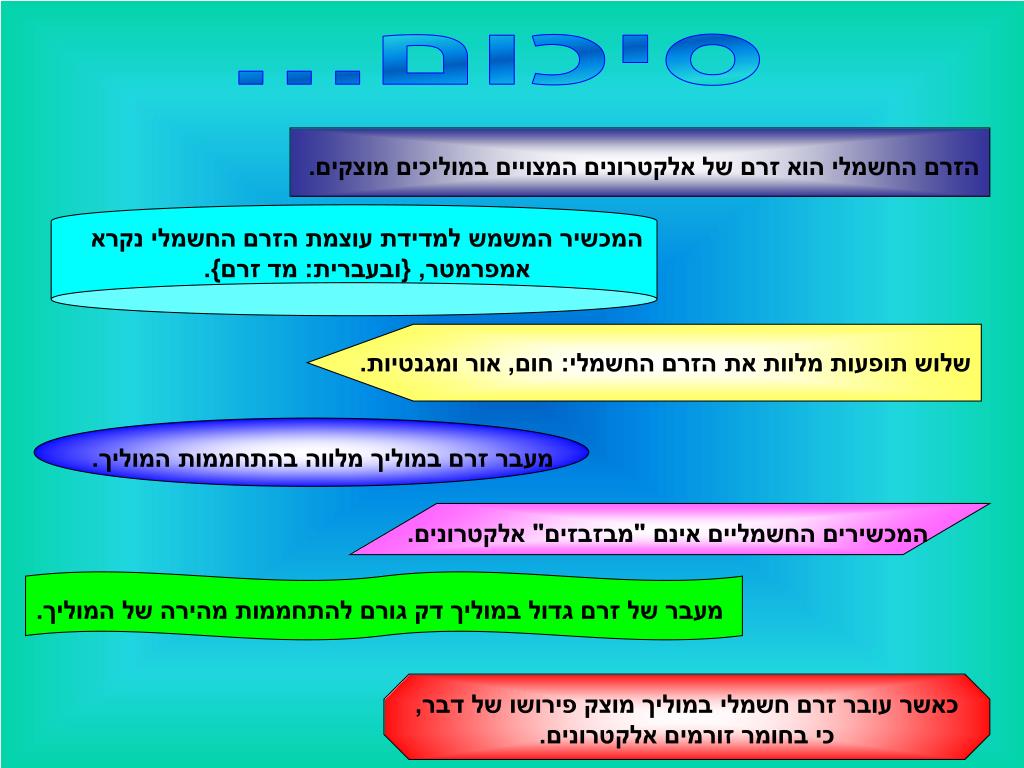 סיכום...

הזרם החשמלי הוא זרם של אלקטרונים המצויים במוליכים מוצקים.

המכשיר המשמש למדידת עוצמת הזרם החשמלי נקרא אמפרמטר, {ובעברית: מד זרם}.

שלוש תופעות מלוות את הזרם החשמלי: חום, אור ומגנטיות.

מעבר זרם במוליך מלווה בהתחממות המוליך.

המכשירים החשמליים אינם "מבזבזים" אלקטרונים.

מעבר של זרם גדול במוליך דק גורם להתחממות מהירה של המוליך.

כאשר עובר זרם חשמלי במוליך מוצק פירושו של דבר, כי בחומר זורמים אלקטרונים.